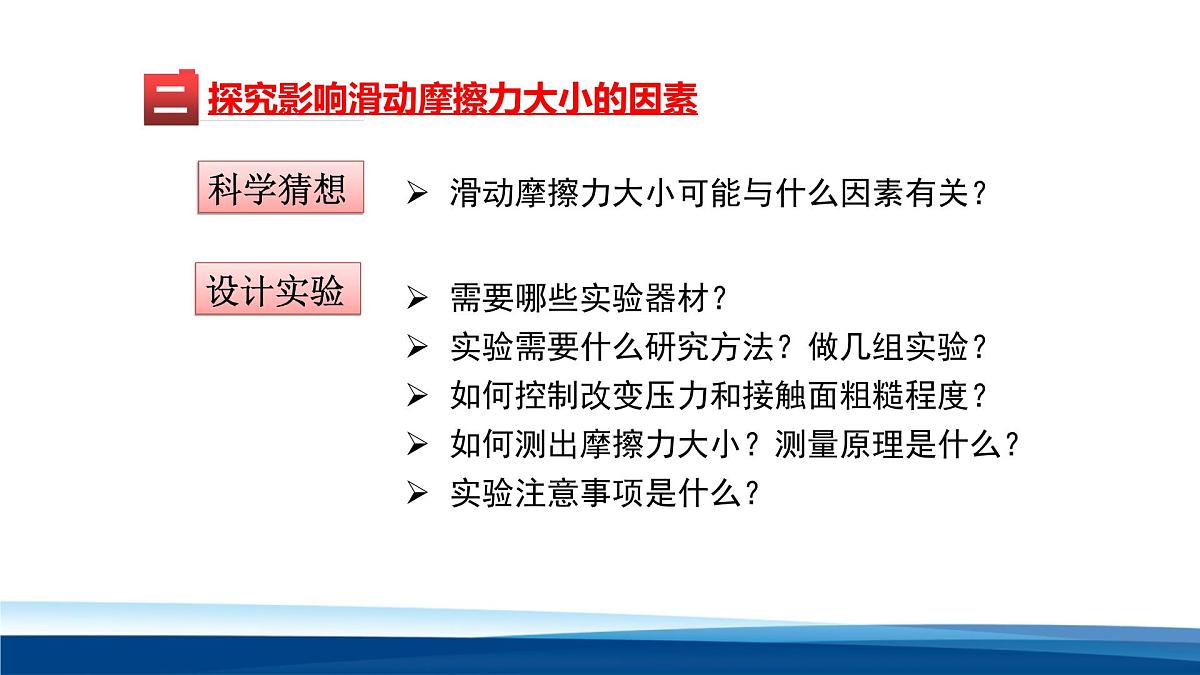 二 探究影响滑动摩擦力大小的因素

科学猜想

➢ 滑动摩擦力大小可能与什么因素有关？

设计实验

➢ 需要哪些实验器材？
➢ 实验需要什么研究方法？做几组实验？
➢ 如何控制改变压力和接触面粗糙程度？
➢ 如何测出摩擦力大小？测量原理是什么？
➢ 实验注意事项是什么？